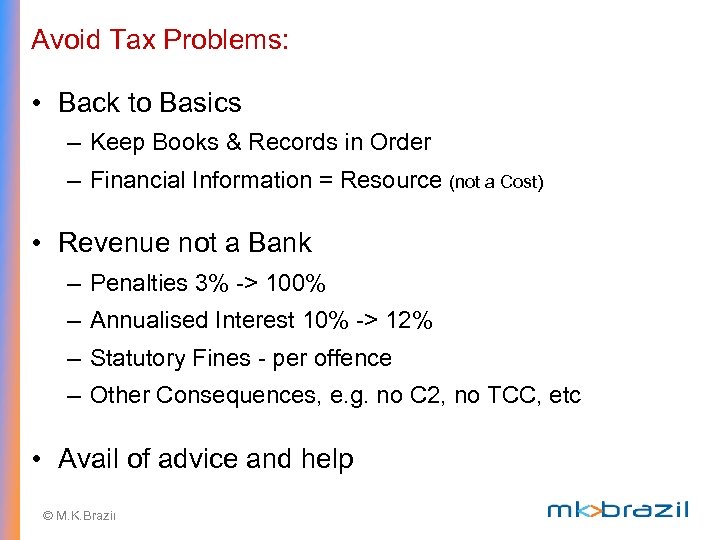 Avoid Tax Problems:

• Back to Basics
– Keep Books & Records in Order
– Financial Information = Resource (not a Cost)

• Revenue not a Bank
– Penalties 3% -> 100%
– Annualised Interest 10% -> 12%
– Statutory Fines - per offence
– Other Consequences, e.g. no C2, no TCC, etc

• Avail of advice and help

© M.K.Brazil

mk>brazil